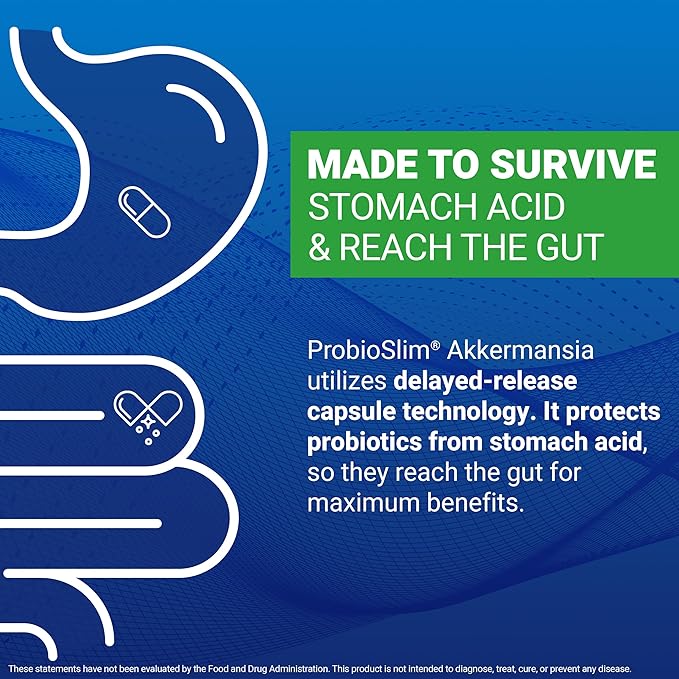 MADE TO SURVIVE
STOMACH ACID
& REACH THE GUT

ProbioSlim® Akkermansia utilizes delayed-release capsule technology. It protects probiotics from stomach acid, so they reach the gut for maximum benefits.

These statements have not been evaluated by the Food and Drug Administration. This product is not intended to diagnose, treat, cure, or prevent any disease.